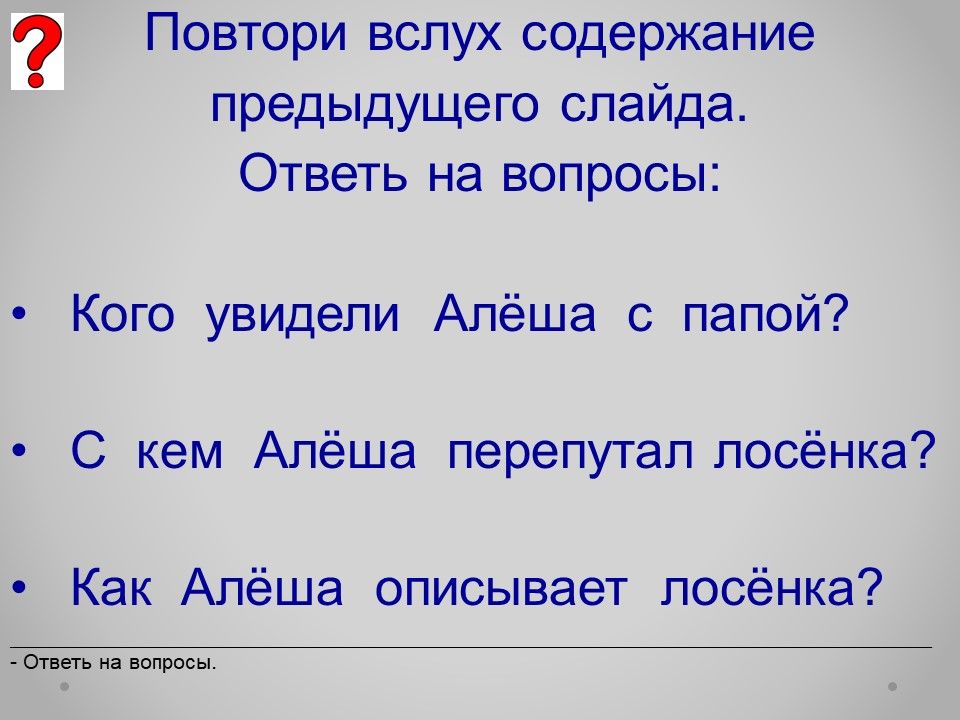 ?

Повтори вслух содержание предыдущего слайда.
Ответь на вопросы:

• Кого увидели Алёша с папой?

• С кем Алёша перепутал лосёнка?

• Как Алёша описывает лосёнка?

- Ответь на вопросы.